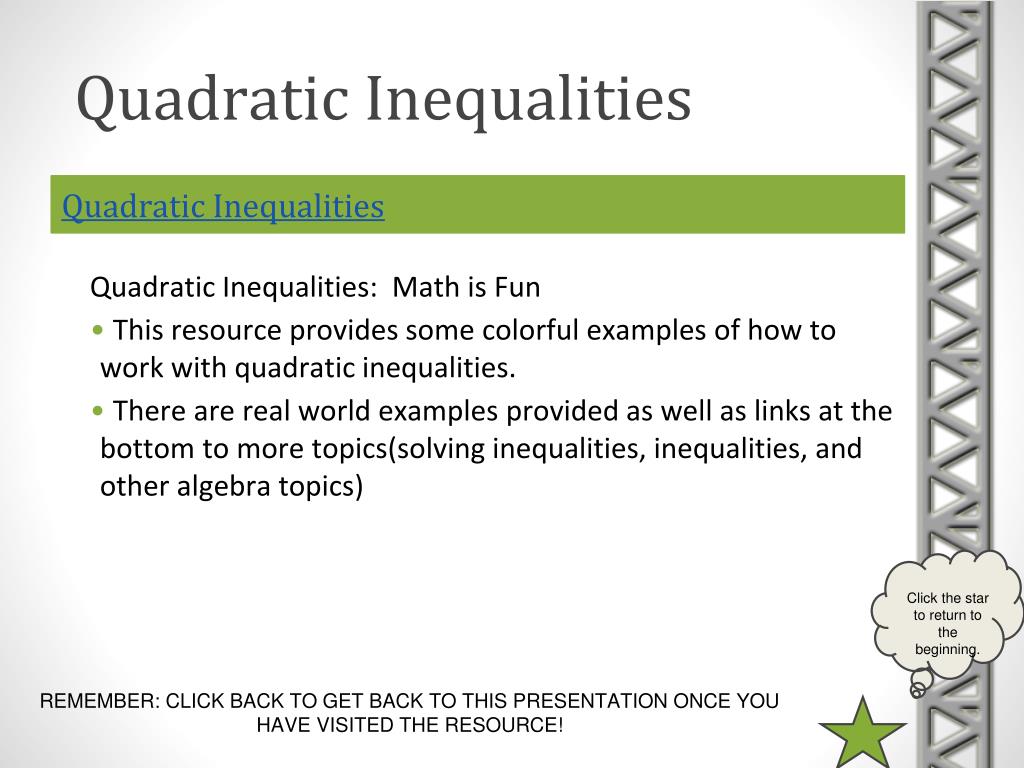 Quadratic Inequalities

Quadratic Inequalities

Quadratic Inequalities: Math is Fun

• This resource provides some colorful examples of how to work with quadratic inequalities.

• There are real world examples provided as well as links at the bottom to more topics(solving inequalities, inequalities, and other algebra topics)

Click the star to return to the beginning.

REMEMBER: CLICK BACK TO GET BACK TO THIS PRESENTATION ONCE YOU HAVE VISITED THE RESOURCE!